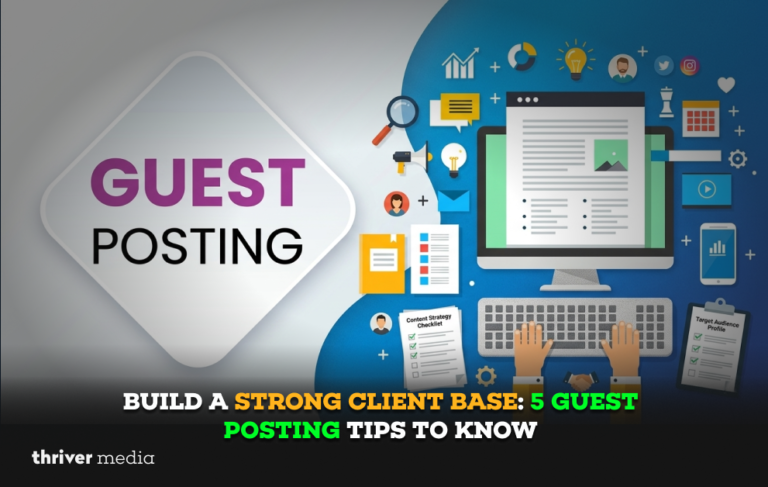 GUEST
POSTING

Content Strategy Checklist

Target Audience Profile

BUILD A STRONG CLIENT BASE: 5 GUEST POSTING TIPS TO KNOW

thriver media